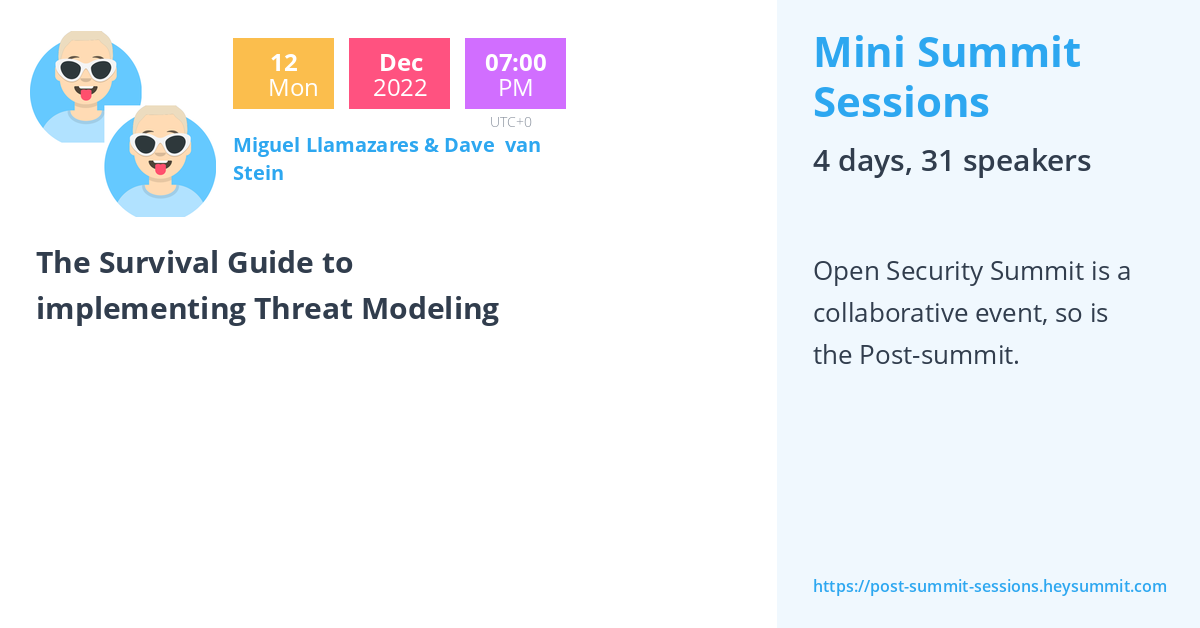 12
Mon

Dec
2022

07:00
PM

UTC+0

Miguel Llamazares & Dave van Stein

The Survival Guide to implementing Threat Modeling

Mini Summit Sessions

4 days, 31 speakers

Open Security Summit is a collaborative event, so is the Post-summit.

https://post-summit-sessions.heysummit.com